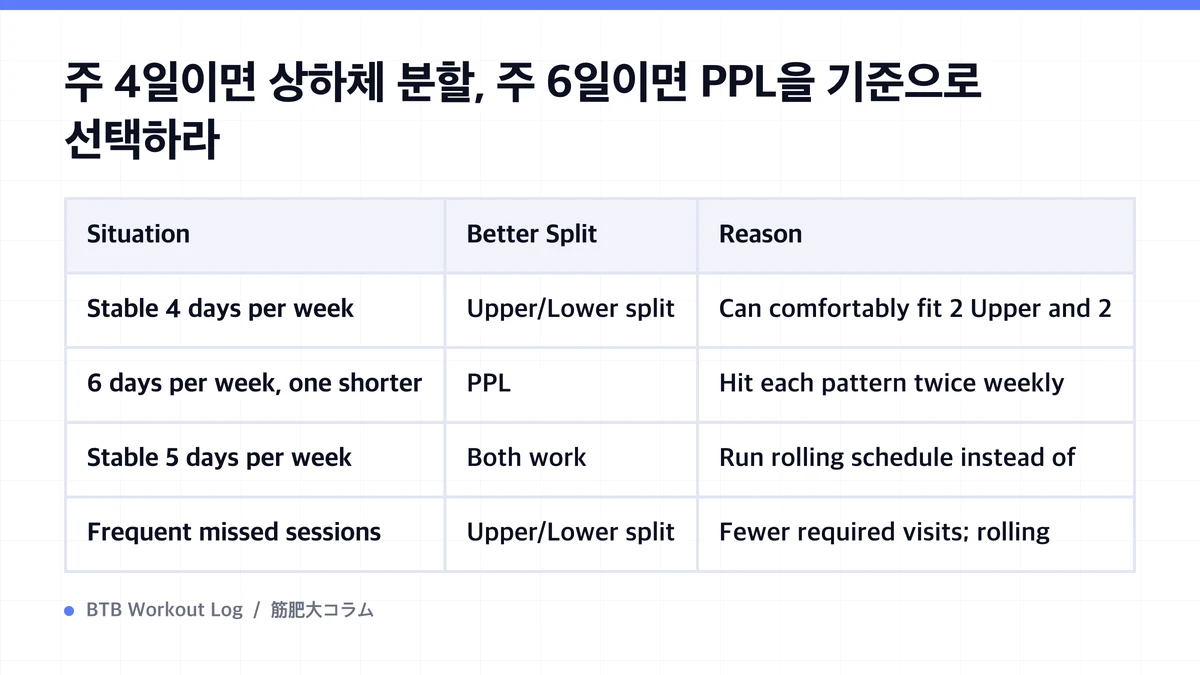 주 4일이면 상하체 분할, 주 6일이면 PPL을 기준으로 선택하라

| Situation | Better Split | Reason |
|---|---|---|
| Stable 4 days per week | Upper/Lower split | Can comfortably fit 2 Upper and 2 |
| 6 days per week, one shorter | PPL | Hit each pattern twice weekly |
| Stable 5 days per week | Both work | Run rolling schedule instead of |
| Frequent missed sessions | Upper/Lower split | Fewer required visits; rolling |

BTB Workout Log / 筋肥大コラム